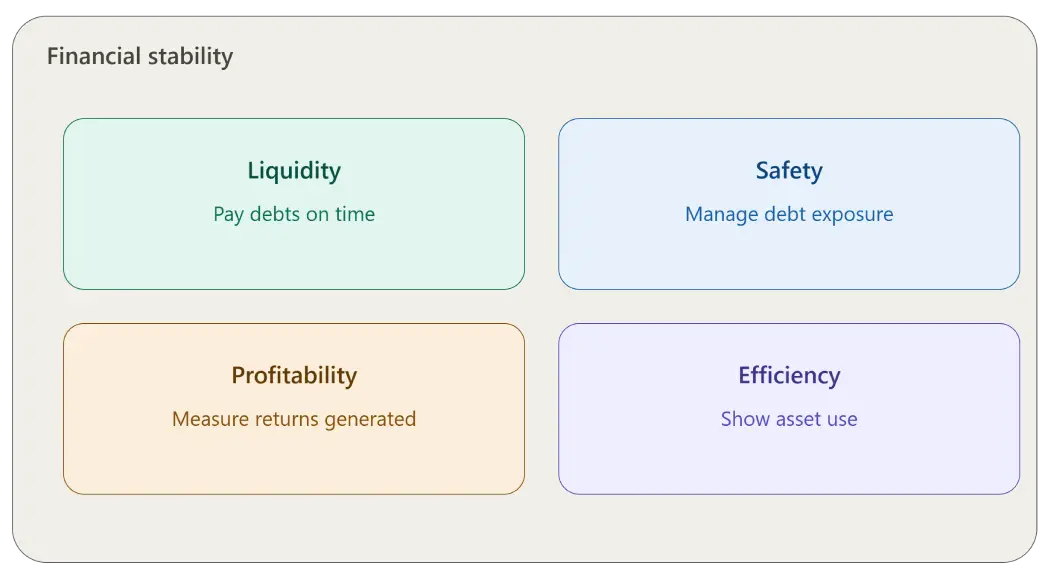 Financial stability

Liquidity
Pay debts on time

Safety
Manage debt exposure

Profitability
Measure returns generated

Efficiency
Show asset use